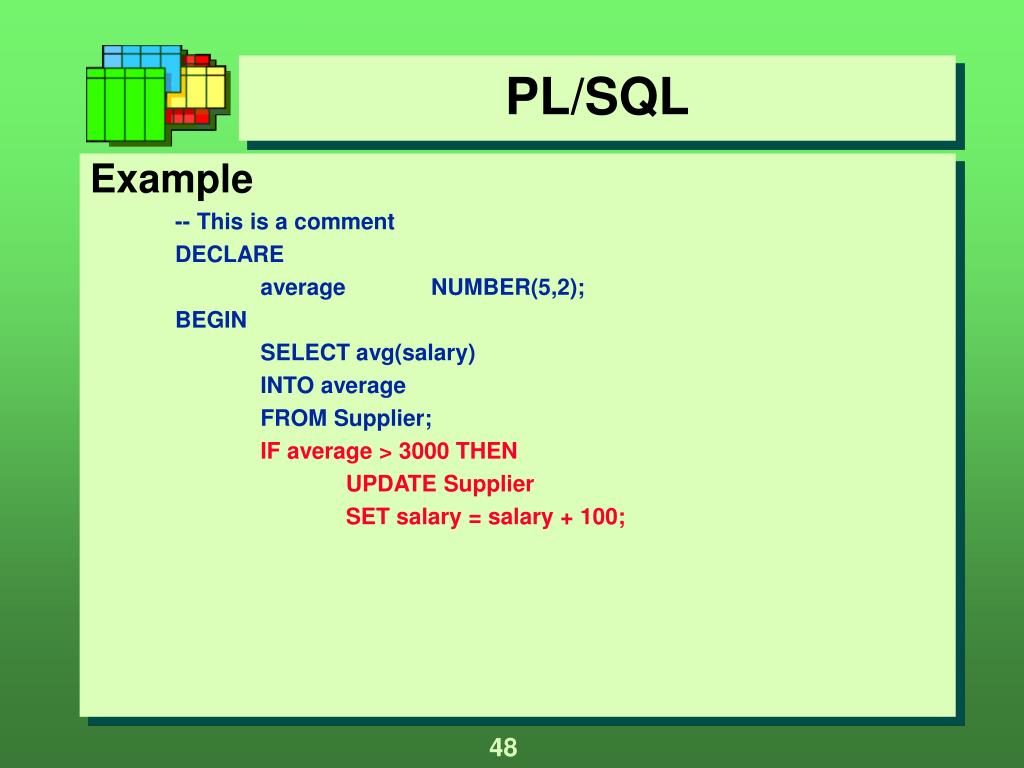 PL/SQL

Example

-- This is a comment
DECLARE
average NUMBER(5,2);
BEGIN
SELECT avg(salary)
INTO average
FROM Supplier;
IF average > 3000 THEN
UPDATE Supplier
SET salary = salary + 100;

48